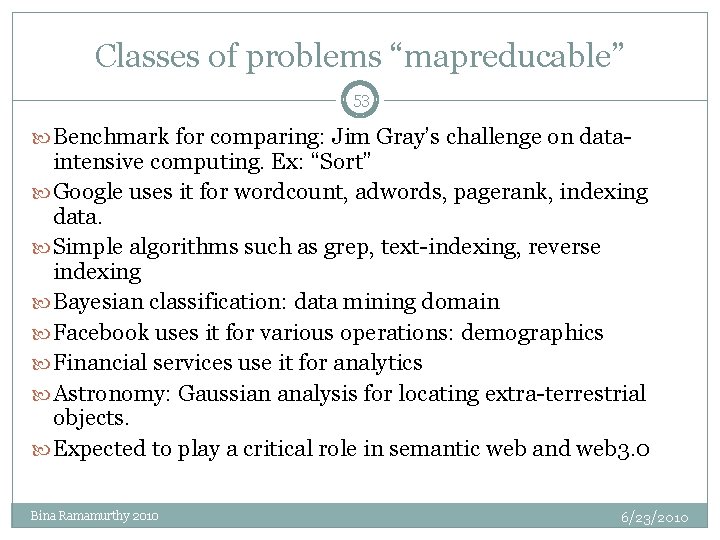 Classes of problems “mapreducable”

53

Benchmark for comparing: Jim Gray’s challenge on data-intensive computing. Ex: “Sort”

Google uses it for wordcount, adwords, pagerank, indexing data.

Simple algorithms such as grep, text-indexing, reverse indexing

Bayesian classification: data mining domain

Facebook uses it for various operations: demographics

Financial services use it for analytics

Astronomy: Gaussian analysis for locating extra-terrestrial objects.

Expected to play a critical role in semantic web and web3.0

Bina Ramamurthy 2010

6/23/2010